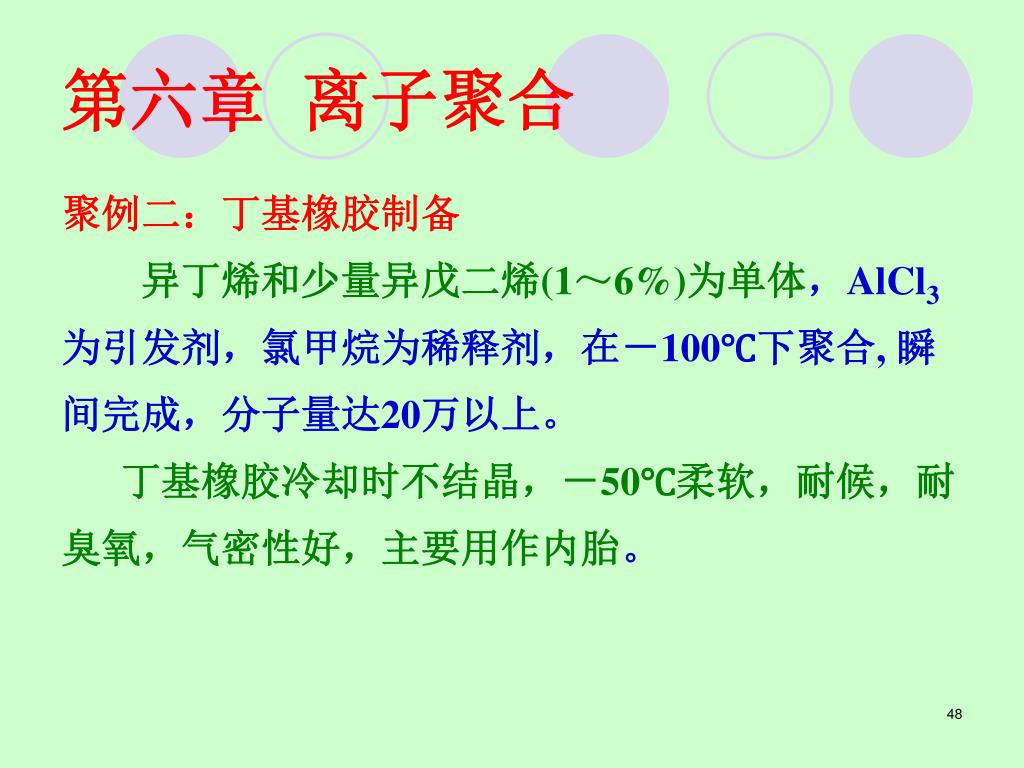 第六章 离子聚合

聚例二：丁基橡胶制备

异丁烯和少量异戊二烯(1～6%)为单体，$AlCl_3$为引发剂，氯甲烷为稀释剂，在－100℃下聚合, 瞬间完成，分子量达20万以上。

丁基橡胶冷却时不结晶，－50℃柔软，耐候，耐臭氧，气密性好，主要用作内胎。

48